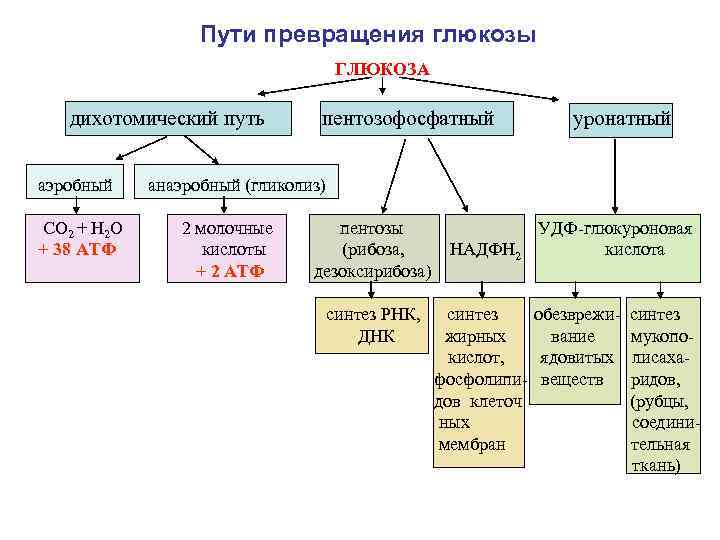 Пути превращения глюкозы

ГЛЮКОЗА

дихотомический путь

пентозофосфатный

уронатный

аэробный

анаэробный (гликолиз)

$CO_2 + H_2O$
+ 38 АТФ

2 молочные кислоты
+ 2 АТФ

пентозы (рибоза, дезоксирибоза)

$НАДФН_2$

УДФ-глюкуроновая кислота

синтез РНК, ДНК

синтез жирных кислот, фосфолипидов клеточных мембран

обезвреживание ядовитых веществ

синтез мукополисахаридов, (рубцы, соединительная ткань)